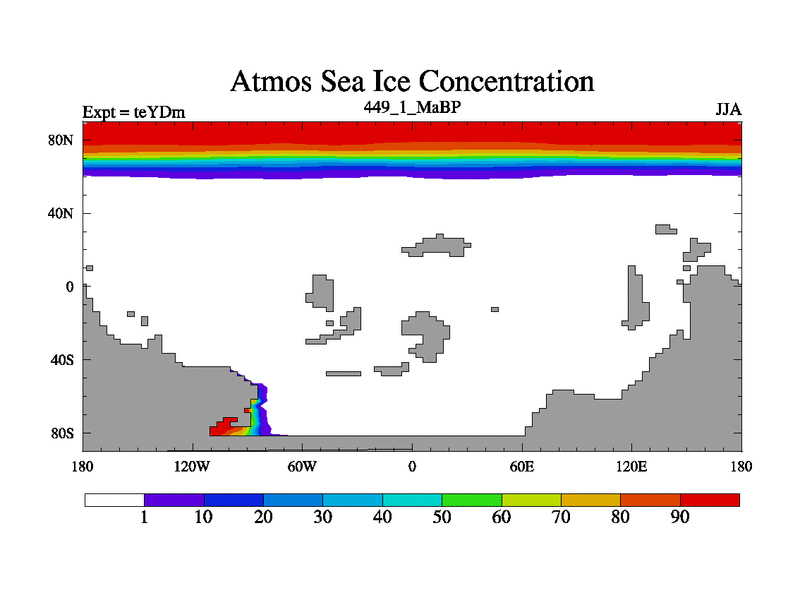 Atmos Sea Ice Concentration

Expt = teYDm
449_1_MaBP
JJA

80N
40N
0
40S
80S

180
120W
60W
0
60E
120E
180

1
10
20
30
40
50
60
70
80
90